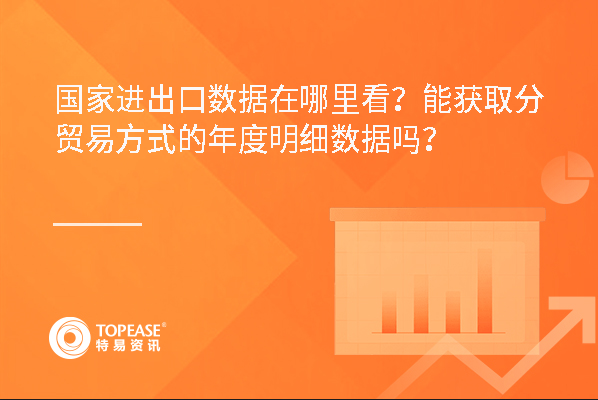 国家进出口数据在哪里看？能获取分贸易方式的年度明细数据吗？

TOPEASE®
特易资讯